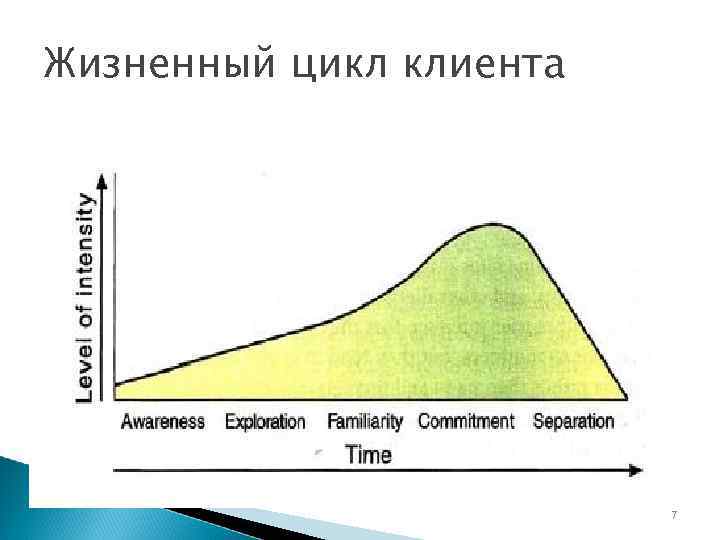 Жизненный цикл клиента

Level of intensity

Awareness Exploration Familiarity Commitment Separation

Time

7